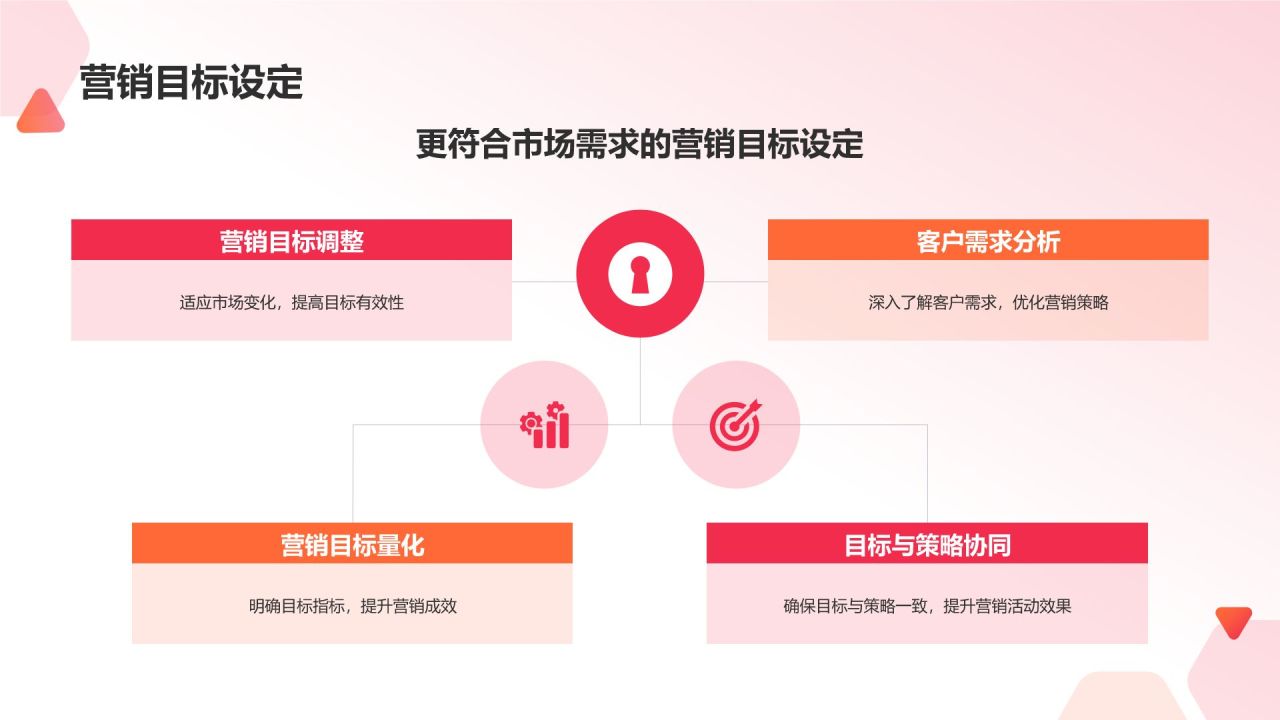 营销目标设定

更符合市场需求的营销目标设定

营销目标调整

适应市场变化，提高目标有效性

客户需求分析

深入了解客户需求，优化营销策略

营销目标量化

明确目标指标，提升营销成效

目标与策略协同

确保目标与策略一致，提升营销活动效果